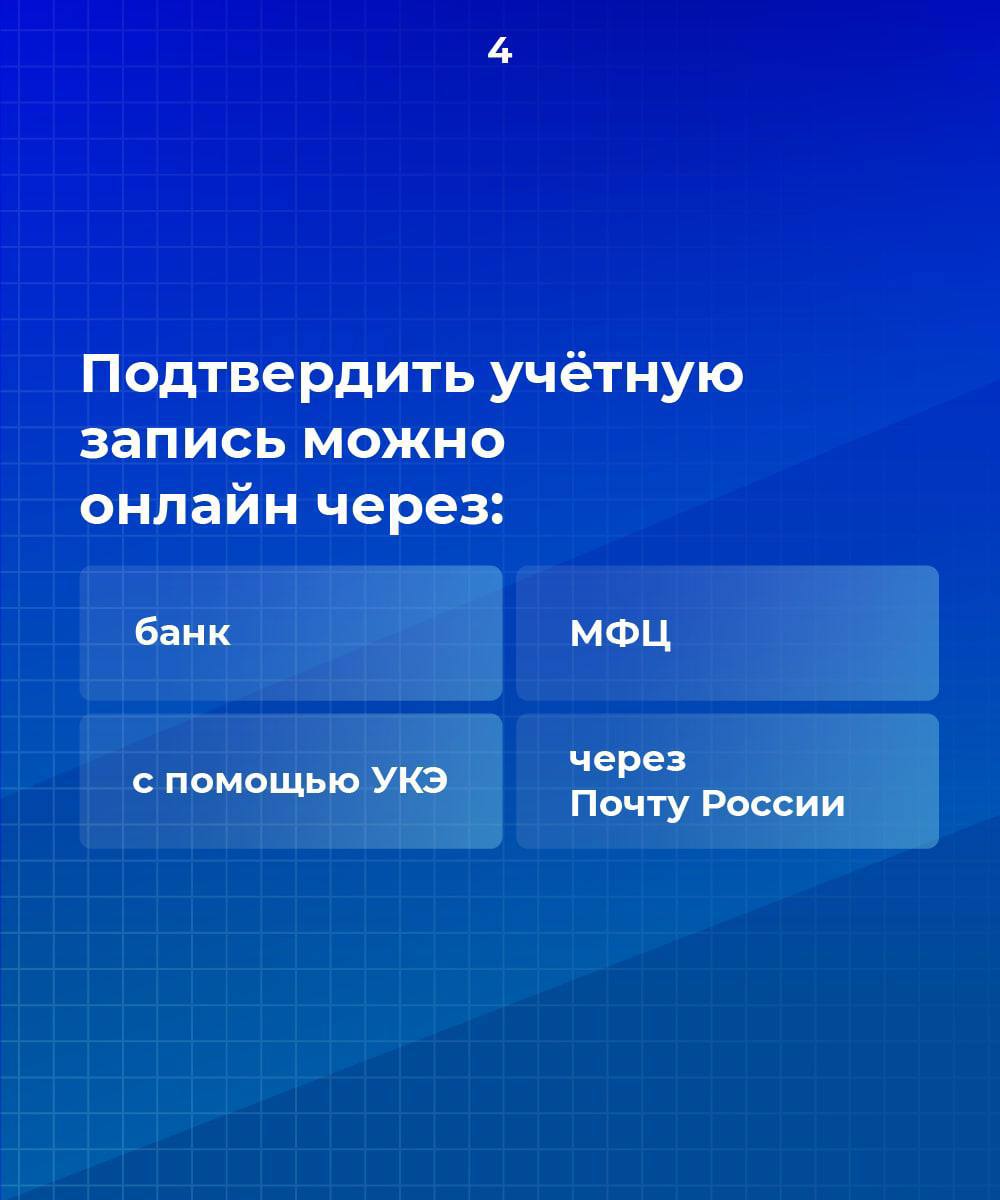 4

Подтвердить учётную запись можно онлайн через:

банк

МФЦ

с помощью УКЭ

через Почту России